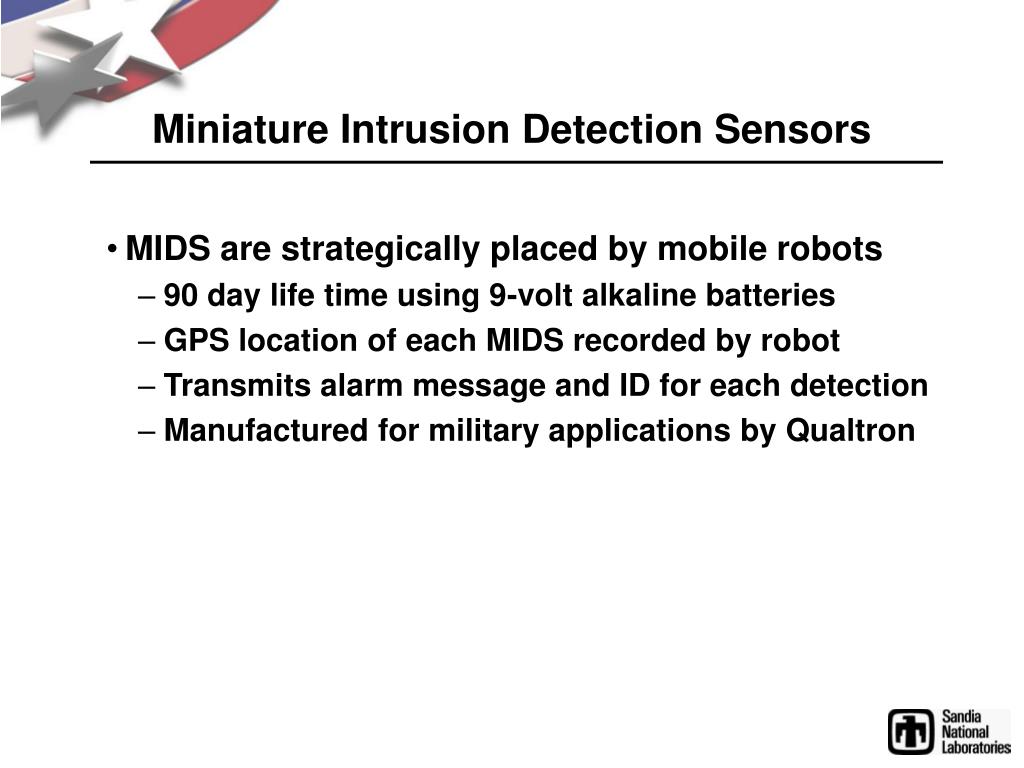 Miniature Intrusion Detection Sensors

• MIDS are strategically placed by mobile robots
– 90 day life time using 9-volt alkaline batteries
– GPS location of each MIDS recorded by robot
– Transmits alarm message and ID for each detection
– Manufactured for military applications by Qualtron

Sandia National Laboratories